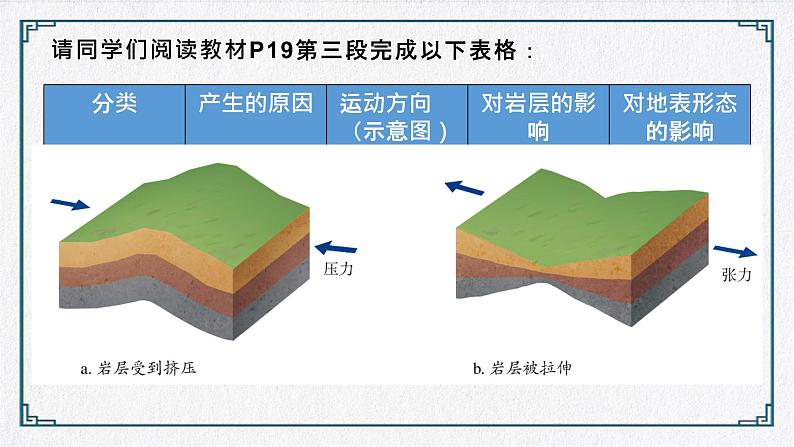 请同学们阅读教材P19第三段完成以下表格：

| 分类 | 产生的原因 | 运动方向（示意图） | 对岩层的影响 | 对地表形态的影响 |
|---|---|---|---|---|

压力

a. 岩层受到挤压

张力

b. 岩层被拉伸